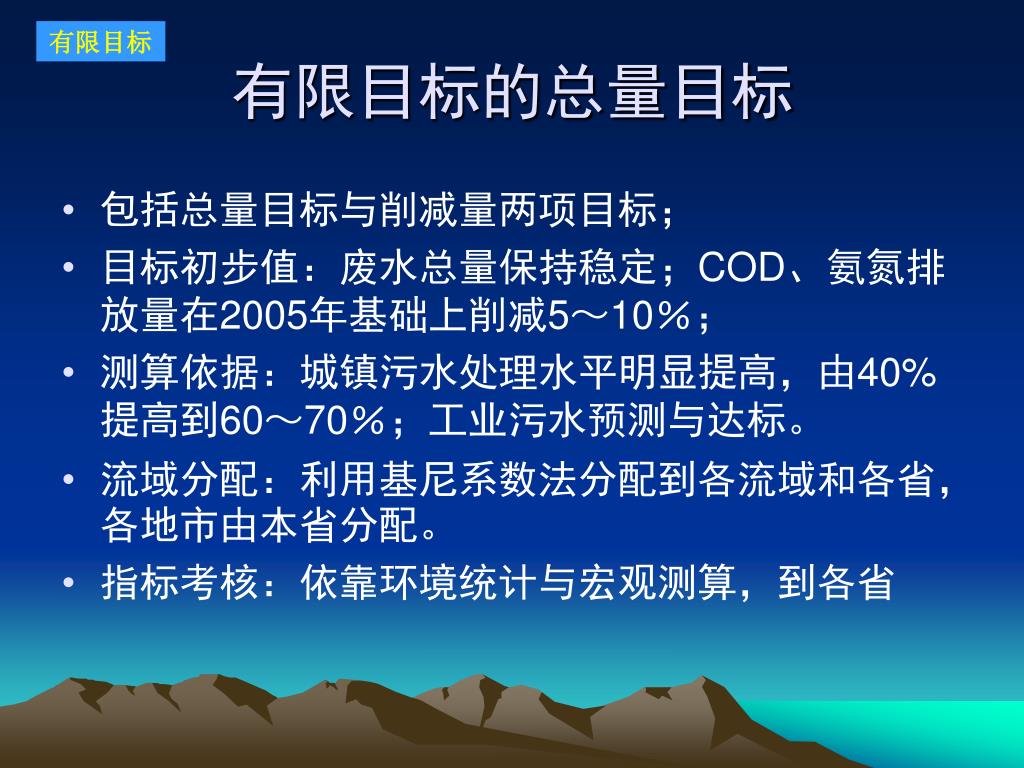 有限目标

有限目标的总量目标

• 包括总量目标与削减量两项目标；
• 目标初步值：废水总量保持稳定；COD、氨氮排放量在2005年基础上削减5～10％；
• 测算依据：城镇污水处理水平明显提高，由40%提高到60～70％；工业污水预测与达标。
• 流域分配：利用基尼系数法分配到各流域和各省，各地市由本省分配。
• 指标考核：依靠环境统计与宏观测算，到各省